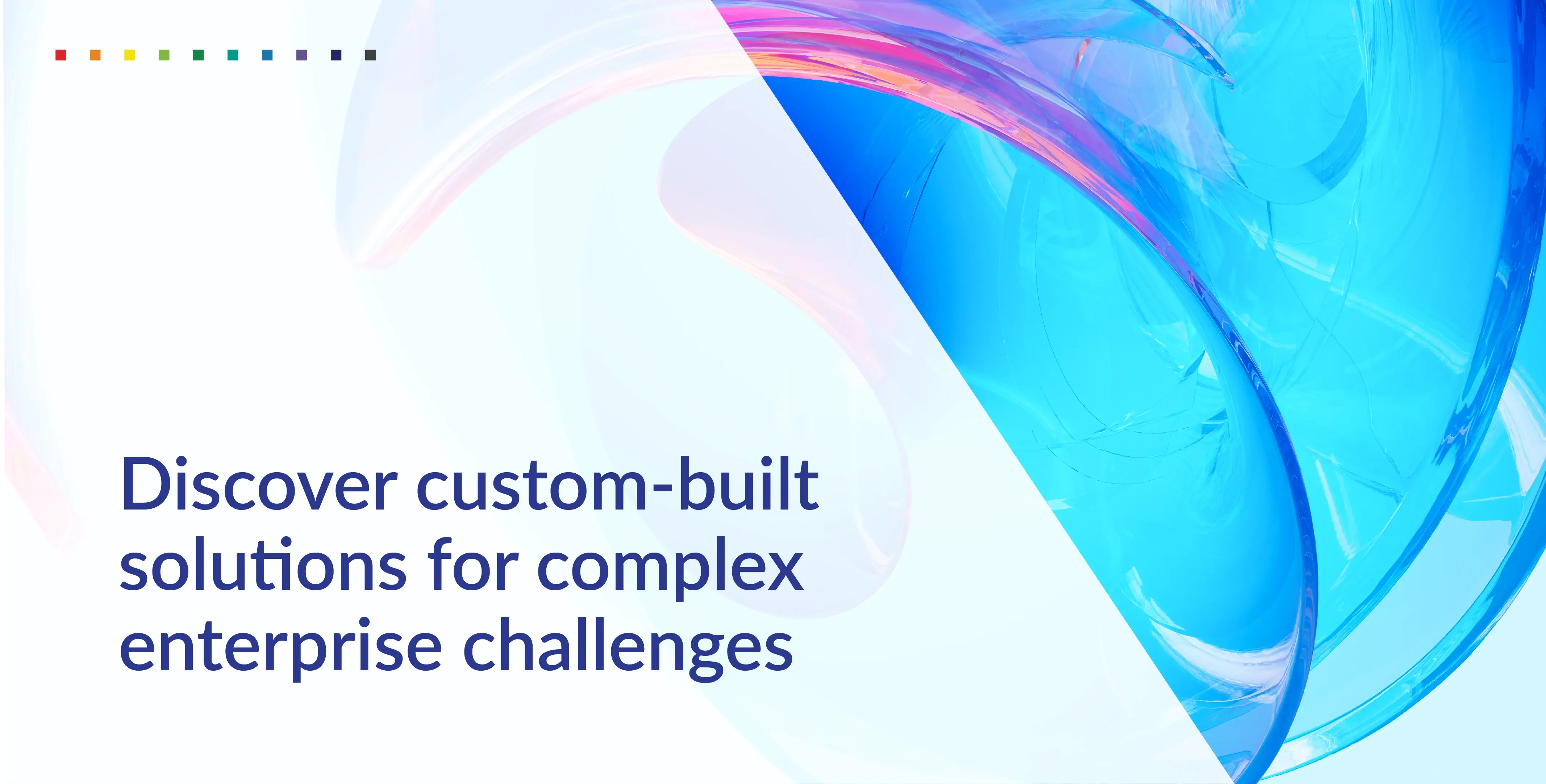 Discover custom-built solutions for complex enterprise challenges